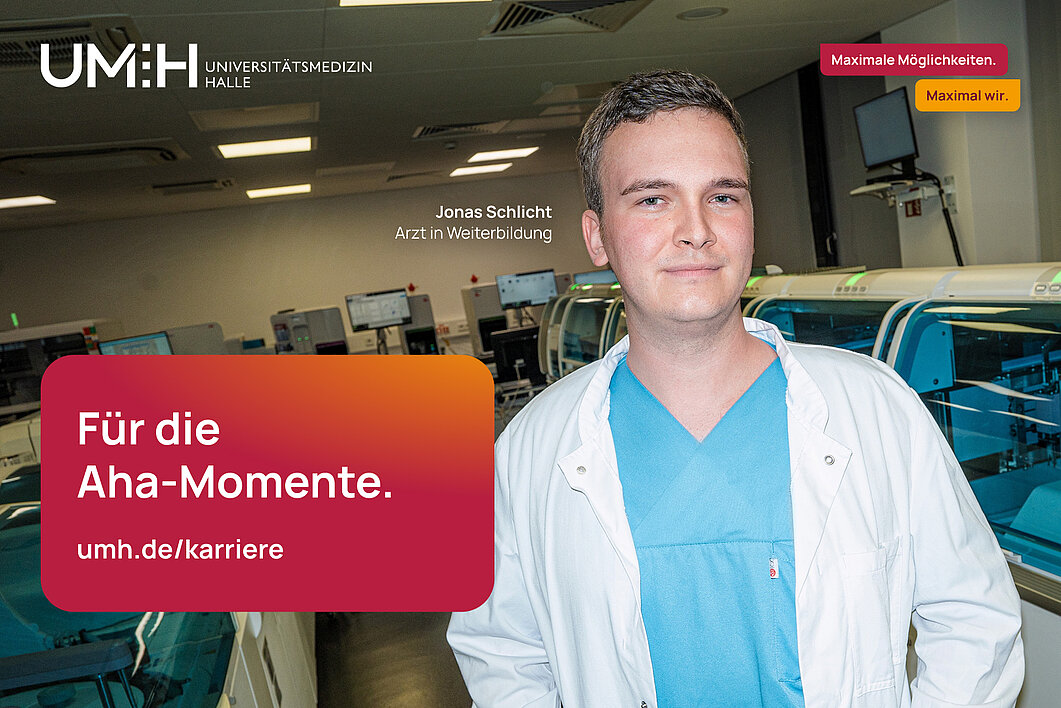 UM:H UNIVERSITÄTSMEDIZIN HALLE

Maximale Möglichkeiten.

Maximal wir.

Jonas Schlicht
Arzt in Weiterbildung

Für die Aha-Momente.

umh.de/karriere